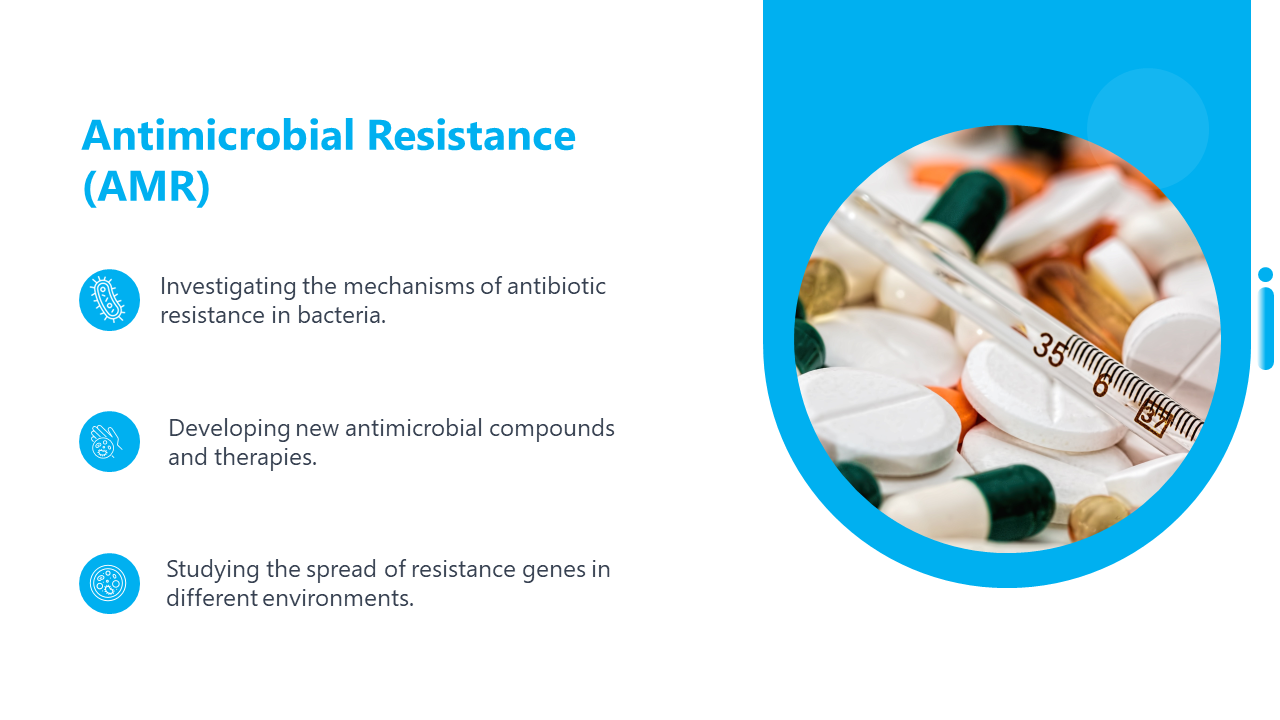 Antimicrobial Resistance (AMR)

Investigating the mechanisms of antibiotic resistance in bacteria.

Developing new antimicrobial compounds and therapies.

Studying the spread of resistance genes in different environments.

35 6 37